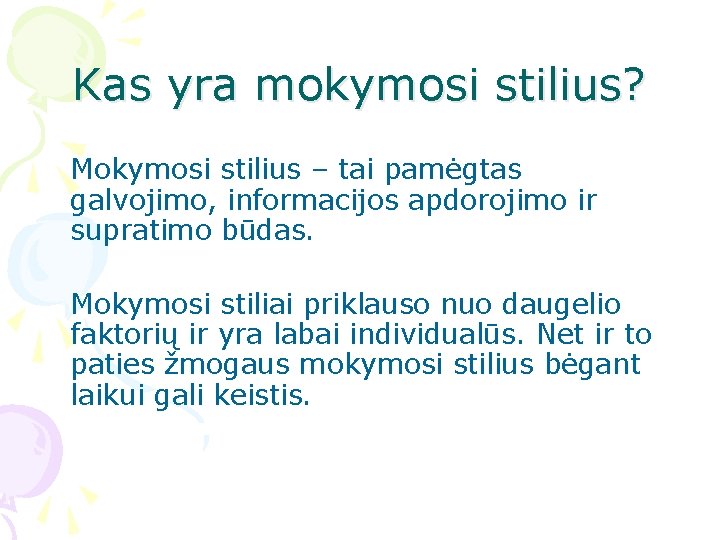 Kas yra mokymosi stilius?

Mokymosi stilius – tai pamėgtas galvojimo, informacijos apdorojimo ir supratimo būdas.

Mokymosi stiliai priklauso nuo daugelio faktorių ir yra labai individualūs. Net ir to paties žmogaus mokymosi stilius bėgant laikui gali keistis.